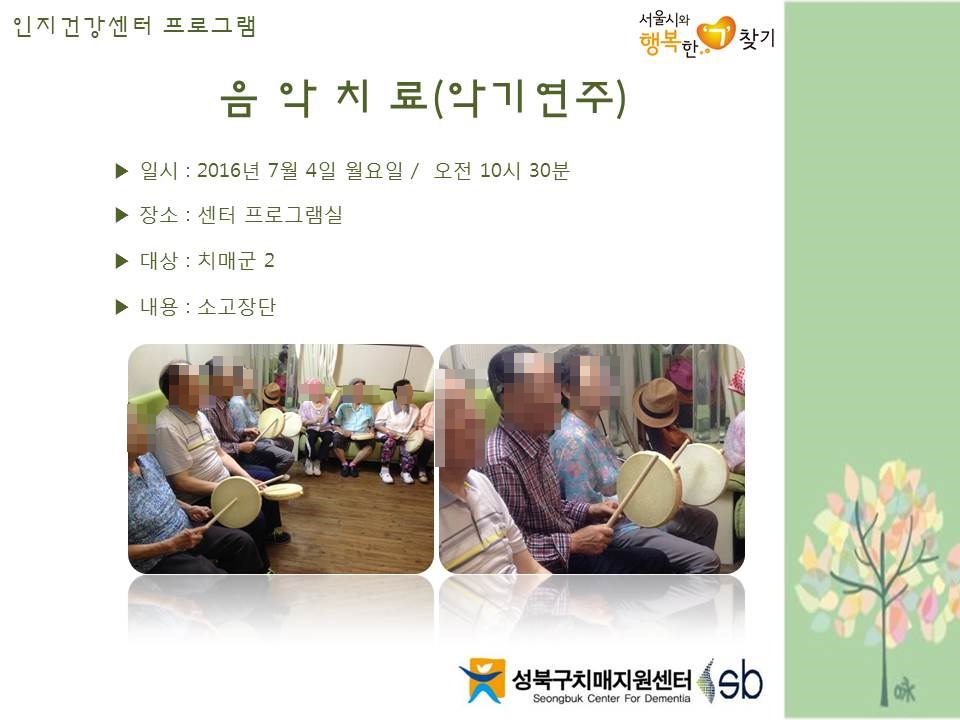 인지건강센터 프로그램

서울시와 행복한 '기' 찾기

음 악 치 료(악기연주)

▶ 일시 : 2016년 7월 4일 월요일 / 오전 10시 30분

▶ 장소 : 센터 프로그램실

▶ 대상 : 치매군 2

▶ 내용 : 소고장단

성북구치매지원센터 Seongbuk Center For Dementia sb